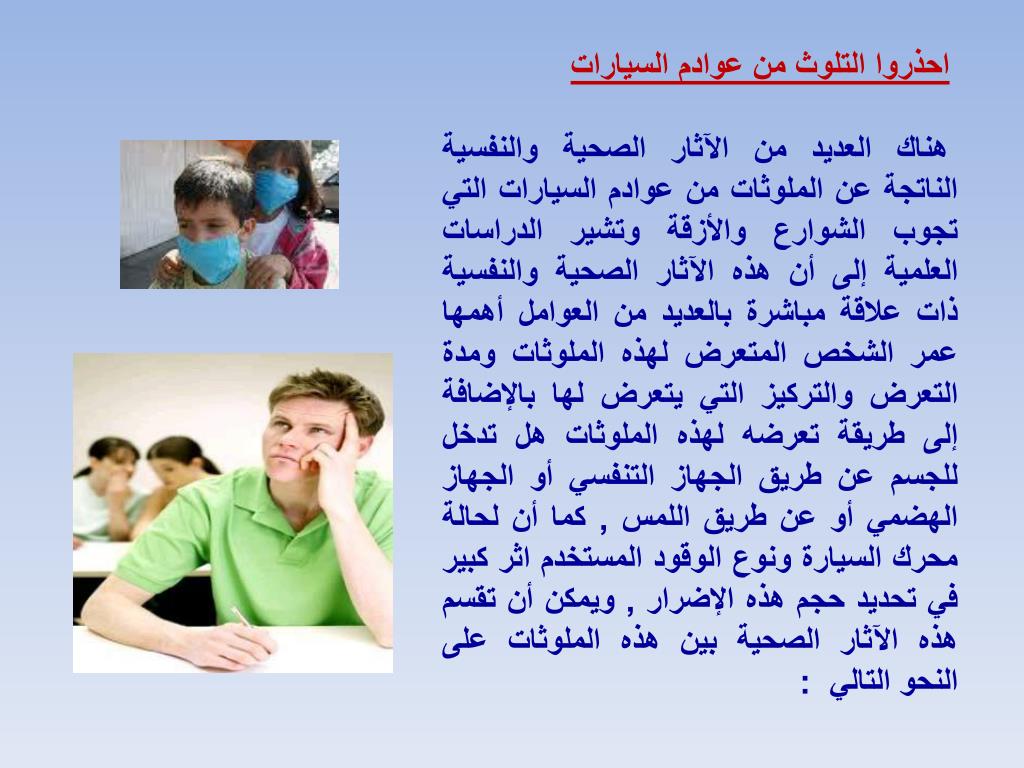 احذروا التلوث من عوادم السيارات

هناك العديد من الآثار الصحية والنفسية الناتجة عن الملوثات من عوادم السيارات التي تجوب الشوارع والأزقة وتشير الدراسات العلمية إلى أن هذه الآثار الصحية والنفسية ذات علاقة مباشرة بالعديد من العوامل أهمها عمر الشخص المتعرض لهذه الملوثات ومدة التعرض والتركيز التي يتعرض لها بالإضافة إلى طريقة تعرضه لهذه الملوثات هل تدخل للجسم عن طريق الجهاز التنفسي أو الجهاز الهضمي أو عن طريق اللمس , كما أن لحالة محرك السيارة ونوع الوقود المستخدم اثر كبير في تحديد حجم هذه الإضرار , ويمكن أن تقسم هذه الآثار الصحية بين هذه الملوثات على النحو التالي :